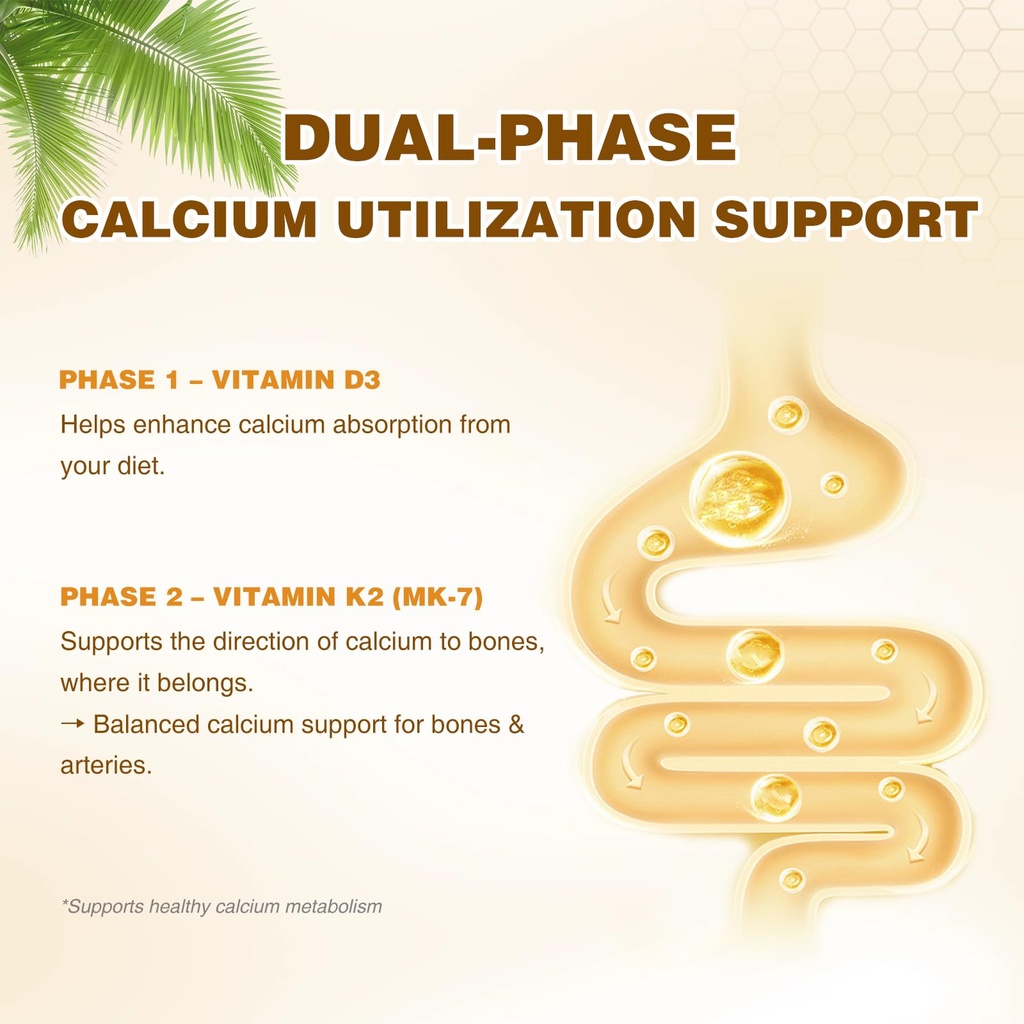 DUAL-PHASE
CALCIUM UTILIZATION SUPPORT

PHASE 1 – VITAMIN D3
Helps enhance calcium absorption from your diet.

PHASE 2 – VITAMIN K2 (MK-7)
Supports the direction of calcium to bones, where it belongs.
→ Balanced calcium support for bones & arteries.

*Supports healthy calcium metabolism